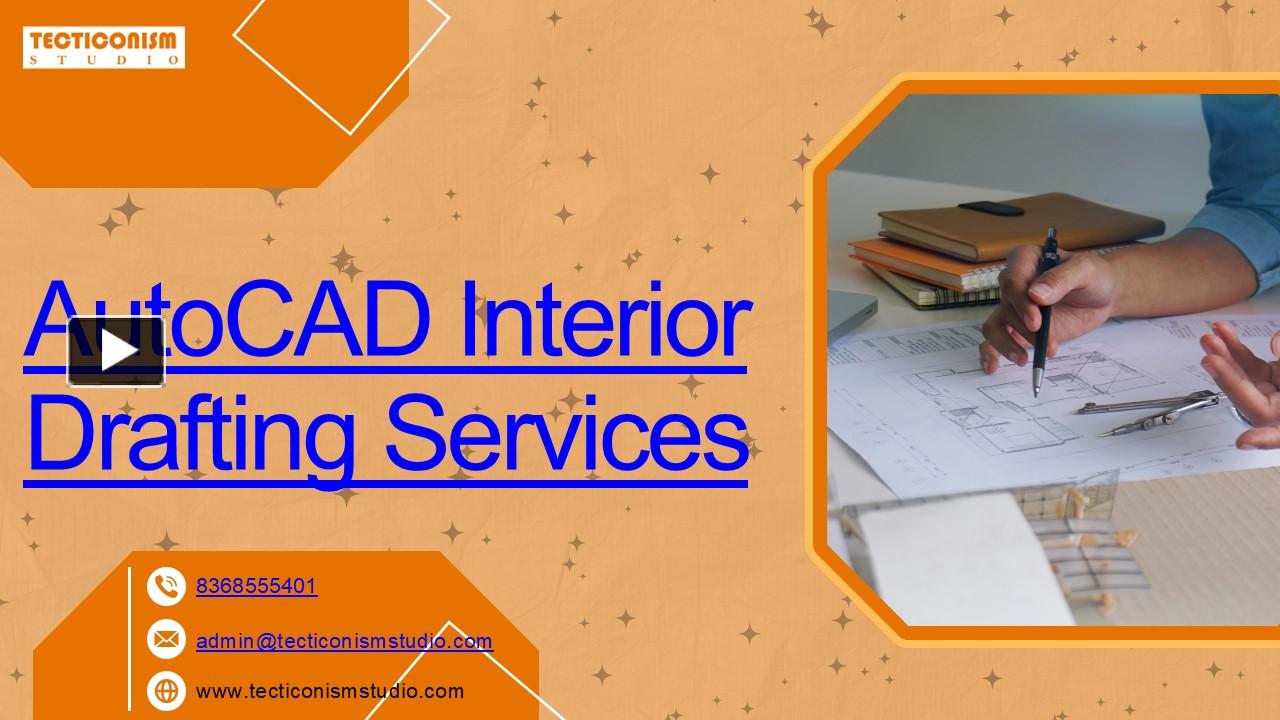 TECTICONISM
STUDIO

AutoCAD Interior Drafting Services

8368555401

admin@tecticonismstudio.com

www.tecticonismstudio.com